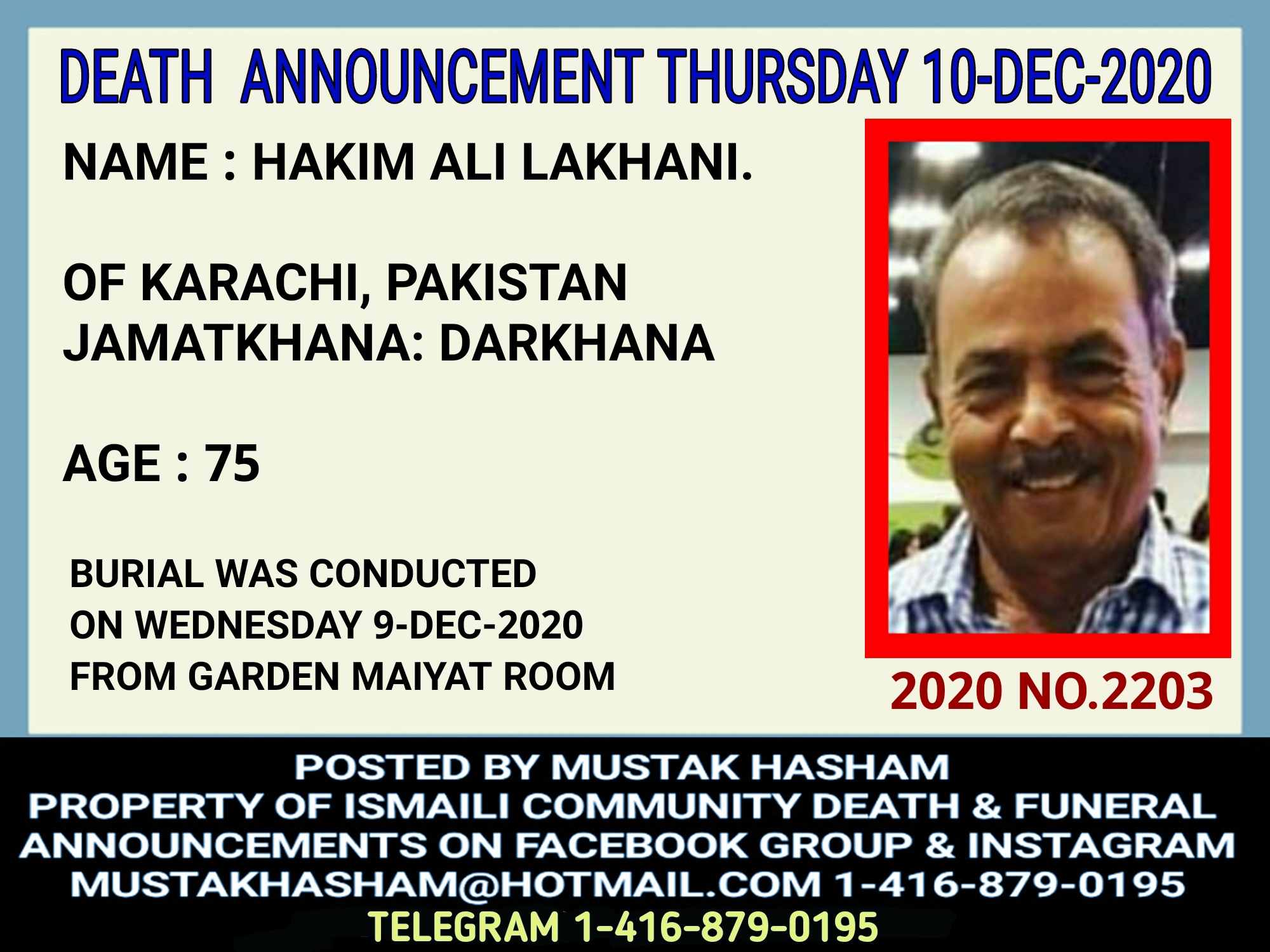 DEATH ANNOUNCEMENT THURSDAY 10-DEC-2020

NAME : HAKIM ALI LAKHANI.

OF KARACHI, PAKISTAN
JAMATKHANA: DARKHANA

AGE : 75

BURIAL WAS CONDUCTED
ON WEDNESDAY 9-DEC-2020
FROM GARDEN MAIYAT ROOM

2020 NO.2203

POSTED BY MUSTAK HASHAM
PROPERTY OF ISMAILI COMMUNITY DEATH & FUNERAL ANNOUNCEMENTS ON FACEBOOK GROUP & INSTAGRAM
MUSTAKHASHAM@HOTMAIL.COM 1-416-879-0195
TELEGRAM 1-416-879-0195